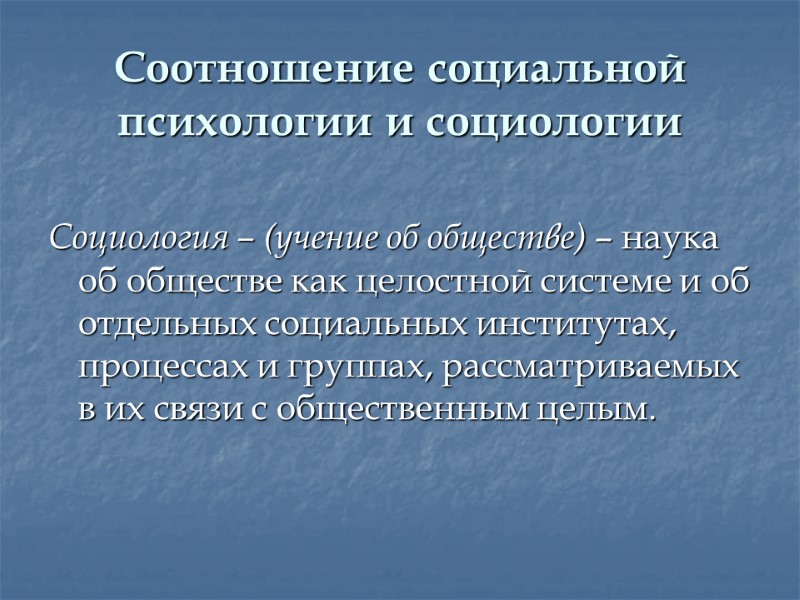 Соотношение социальной психологии и социологии

Социология – (учение об обществе) – наука об обществе как целостной системе и об отдельных социальных институтах, процессах и группах, рассматриваемых в их связи с общественным целым.